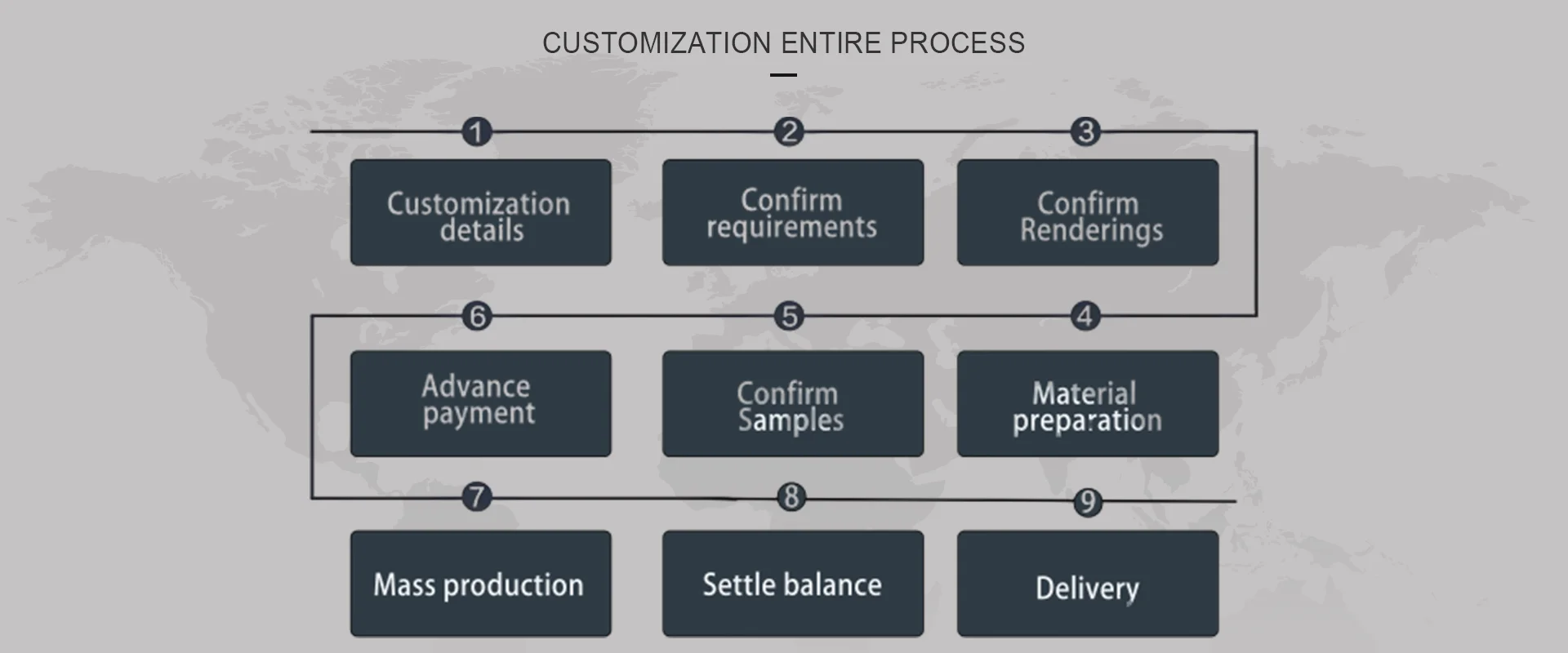 CUSTOMIZATION ENTIRE PROCESS

1
Customization details

2
Confirm requirements

3
Confirm Renderings

4
Material preparation

5
Confirm Samples

6
Advance payment

7
Mass production

8
Settle balance

9
Delivery